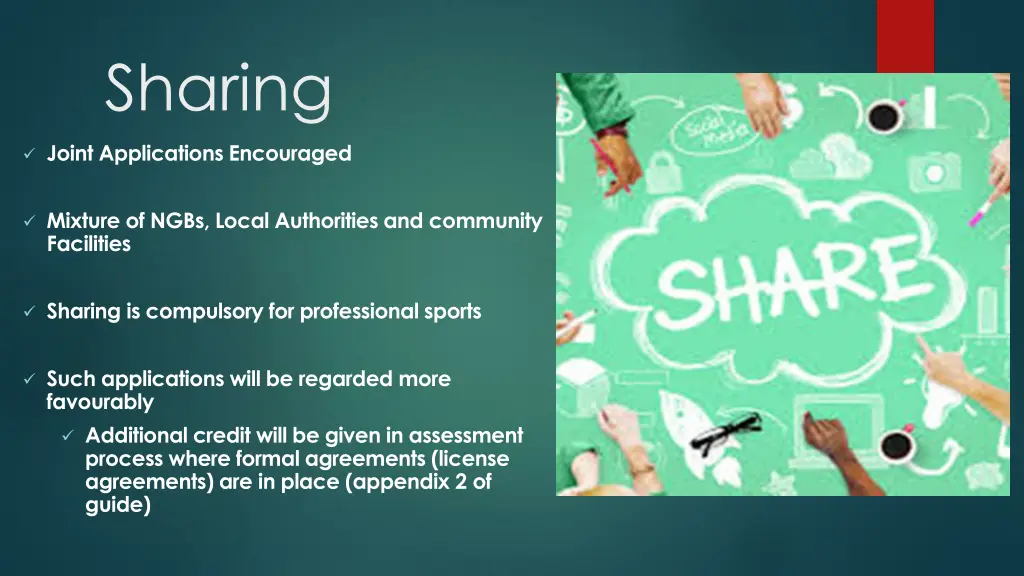 Sharing

✓ Joint Applications Encouraged

✓ Mixture of NGBs, Local Authorities and community Facilities

✓ Sharing is compulsory for professional sports

✓ Such applications will be regarded more favourably

✓ Additional credit will be given in assessment process where formal agreements (license agreements) are in place (appendix 2 of guide)

Social Media

SHARE